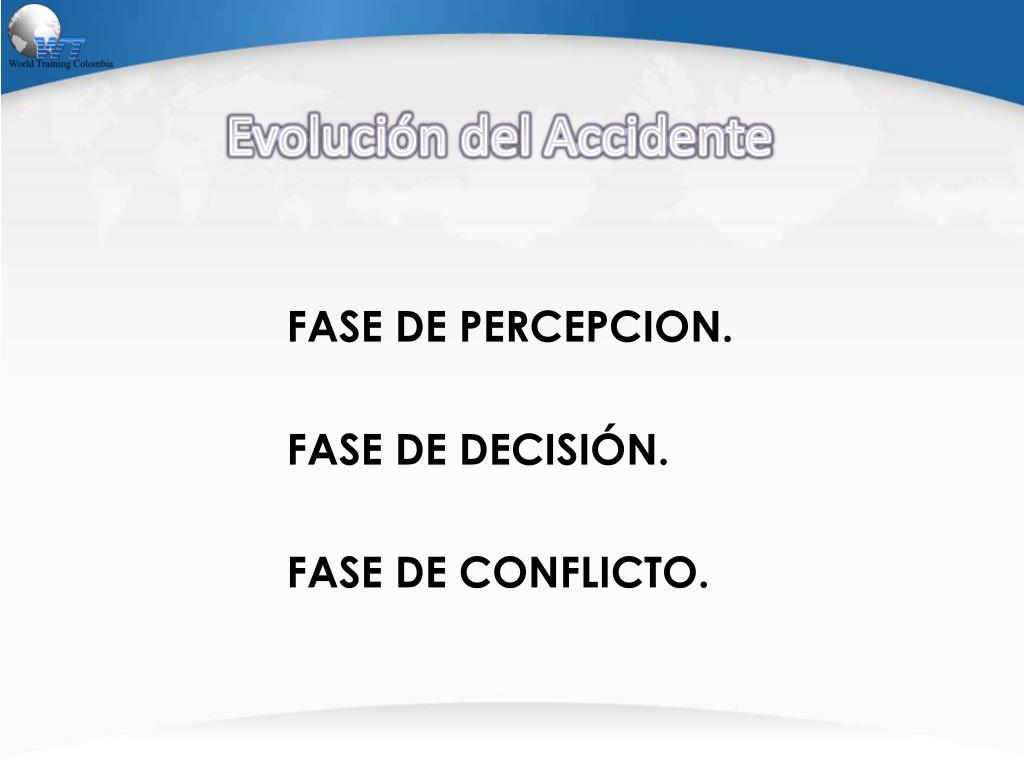 WT
World Training Colombia

Evolución del Accidente

FASE DE PERCEPCION.

FASE DE DECISIÓN.

FASE DE CONFLICTO.